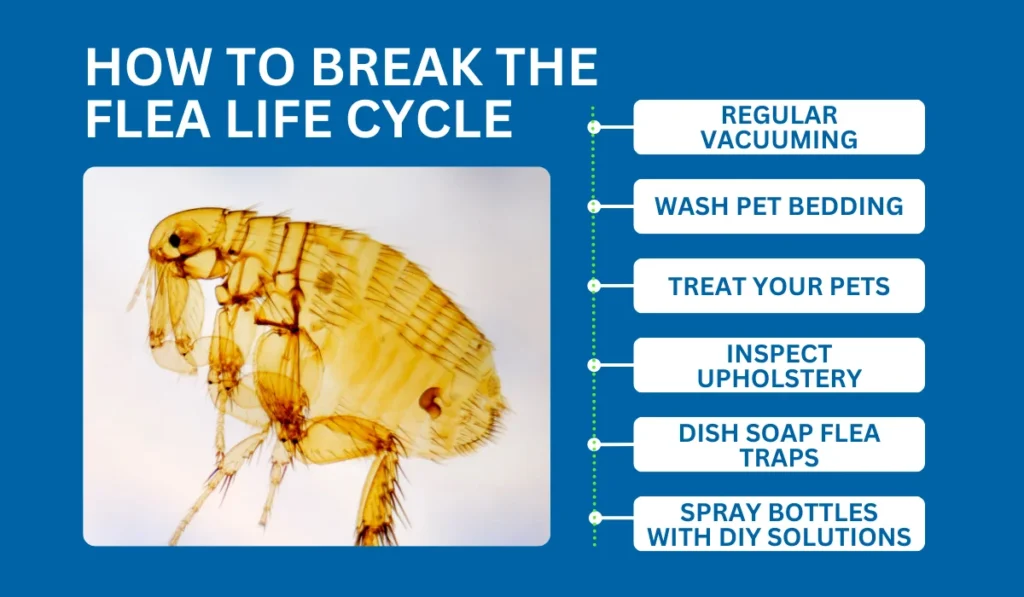 HOW TO BREAK THE FLEA LIFE CYCLE

REGULAR VACUUMING

WASH PET BEDDING

TREAT YOUR PETS

INSPECT UPHOLSTERY

DISH SOAP FLEA TRAPS

SPRAY BOTTLES WITH DIY SOLUTIONS